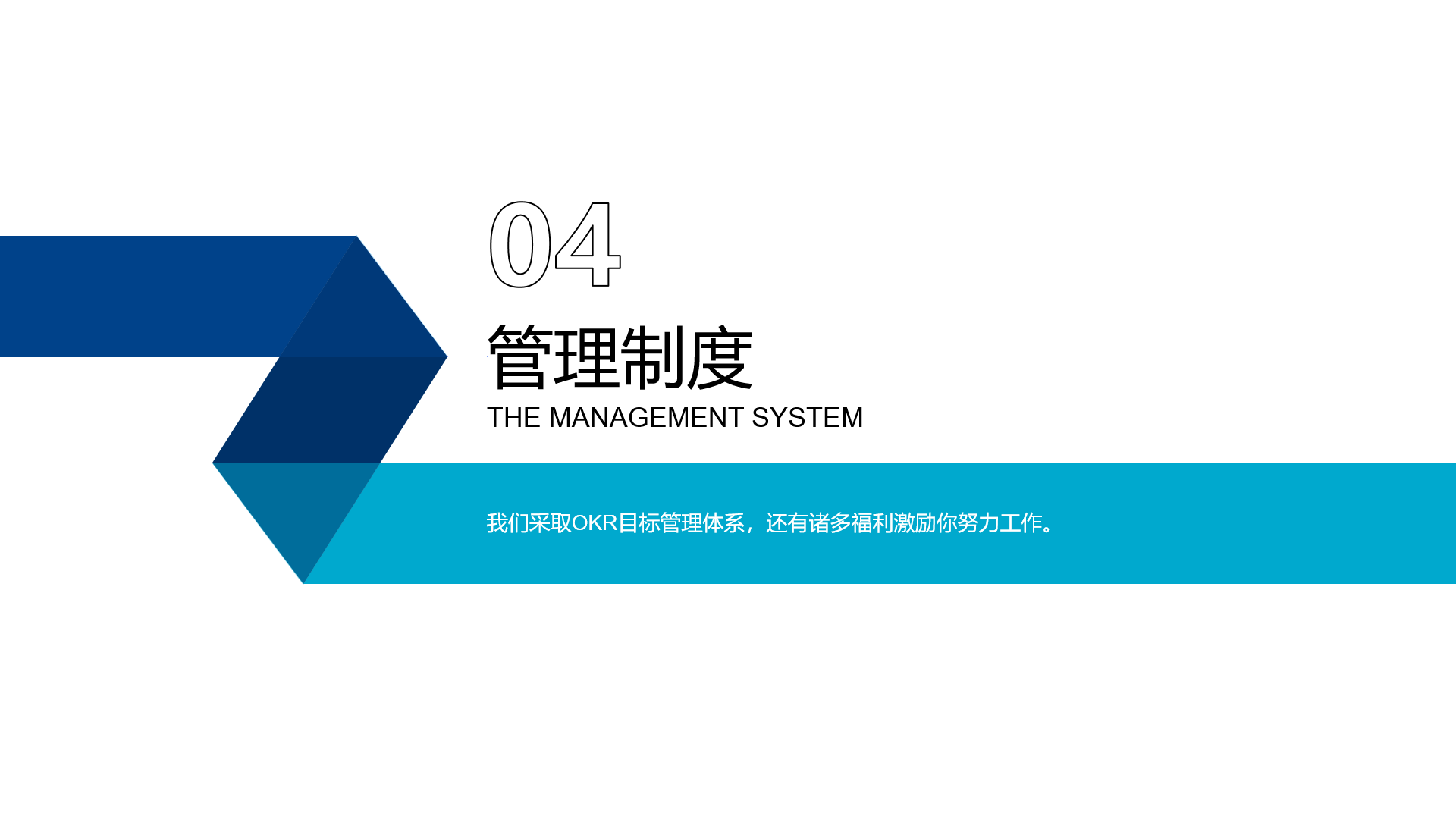 04

管理制度

THE MANAGEMENT SYSTEM

我们采取OKR目标管理体系，还有诸多福利激励你努力工作。